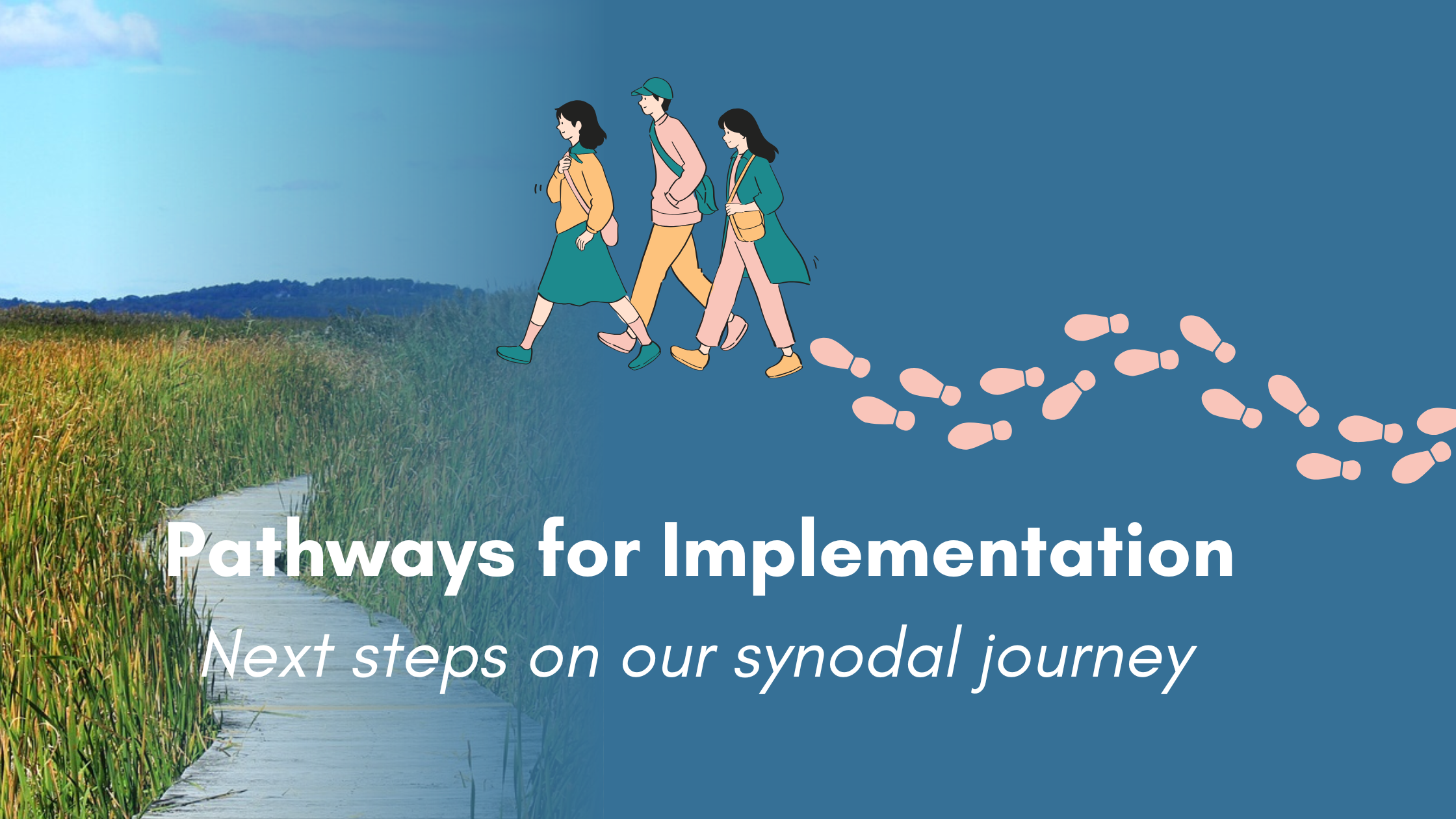 Pathways for Implementation

Next steps on our synodal journey